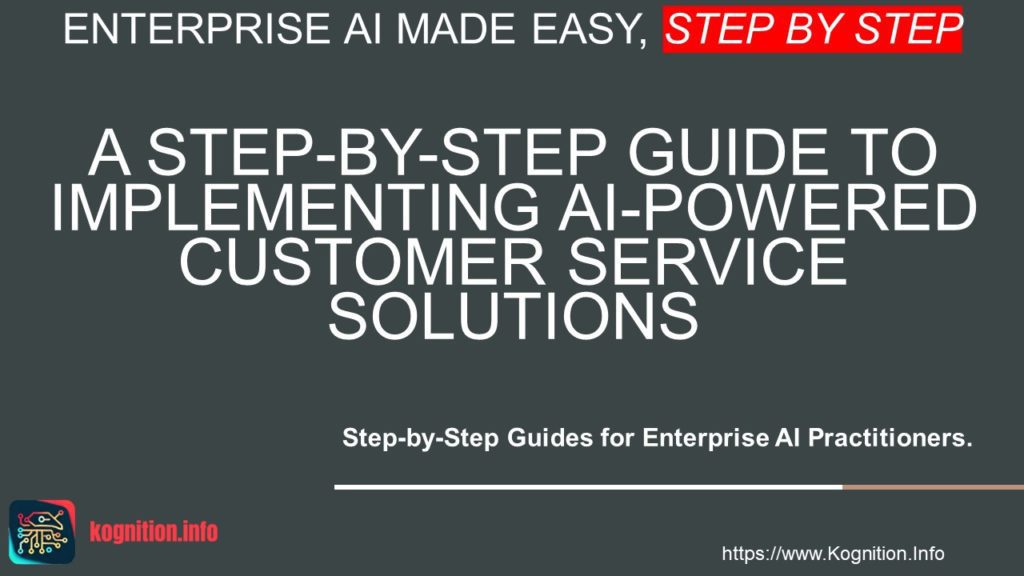 ENTERPRISE AI MADE EASY, STEP BY STEP

A STEP-BY-STEP GUIDE TO IMPLEMENTING AI-POWERED CUSTOMER SERVICE SOLUTIONS

Step-by-Step Guides for Enterprise AI Practitioners.

kognition.info

https://www.Kognition.Info